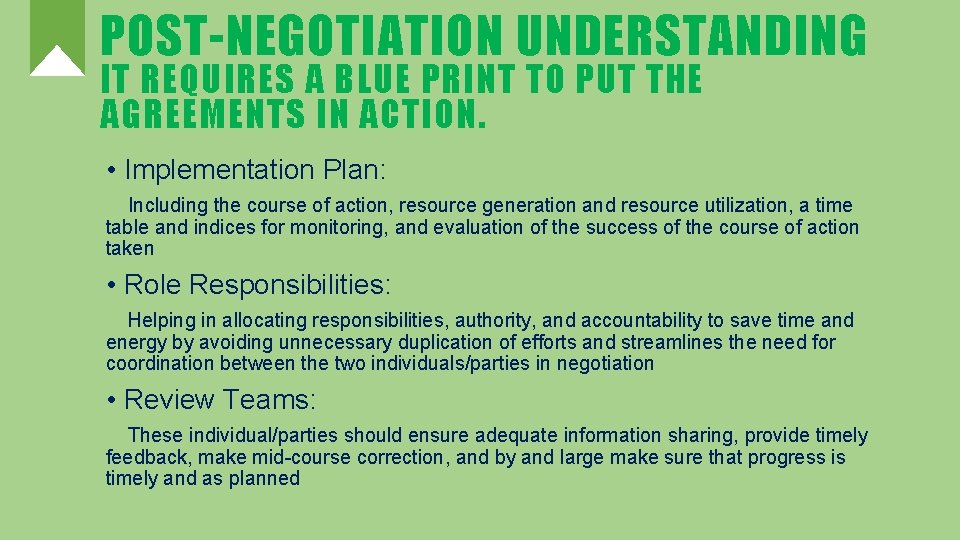 POST-NEGOTIATION UNDERSTANDING

IT REQUIRES A BLUE PRINT TO PUT THE AGREEMENTS IN ACTION.

• Implementation Plan:

Including the course of action, resource generation and resource utilization, a time table and indices for monitoring, and evaluation of the success of the course of action taken

• Role Responsibilities:

Helping in allocating responsibilities, authority, and accountability to save time and energy by avoiding unnecessary duplication of efforts and streamlines the need for coordination between the two individuals/parties in negotiation

• Review Teams:

These individual/parties should ensure adequate information sharing, provide timely feedback, make mid-course correction, and by and large make sure that progress is timely and as planned